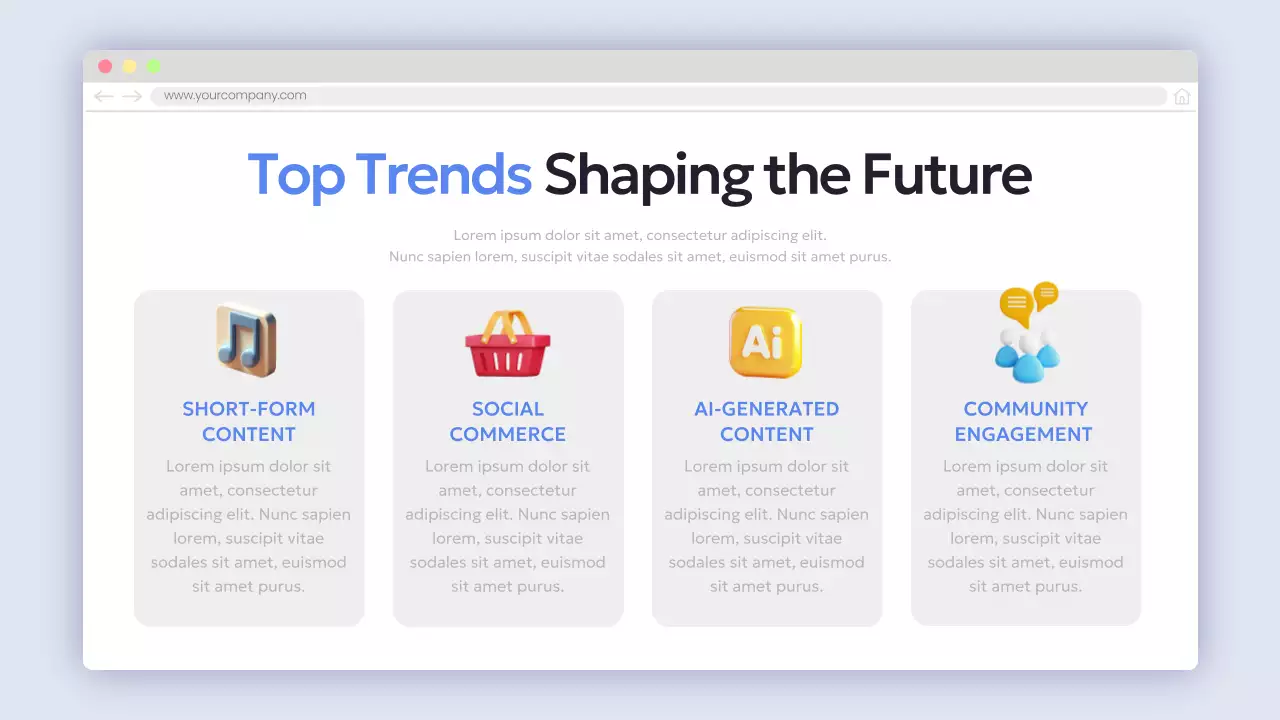 www.yourcompany.com

Top Trends Shaping the Future

Lorem ipsum dolor sit amet, consectetur adipiscing elit.
Nunc sapien lorem, suscipit vitae sodales sit amet, euismod sit amet purus.

Ai

SHORT-FORM CONTENT

Lorem ipsum dolor sit amet, consectetur adipiscing elit. Nunc sapien lorem, suscipit vitae sodales sit amet, euismod sit amet purus.

SOCIAL COMMERCE

Lorem ipsum dolor sit amet, consectetur adipiscing elit. Nunc sapien lorem, suscipit vitae sodales sit amet, euismod sit amet purus.

AI-GENERATED CONTENT

Lorem ipsum dolor sit amet, consectetur adipiscing elit. Nunc sapien lorem, suscipit vitae sodales sit amet, euismod sit amet purus.

COMMUNITY ENGAGEMENT

Lorem ipsum dolor sit amet, consectetur adipiscing elit. Nunc sapien lorem, suscipit vitae sodales sit amet, euismod sit amet purus.